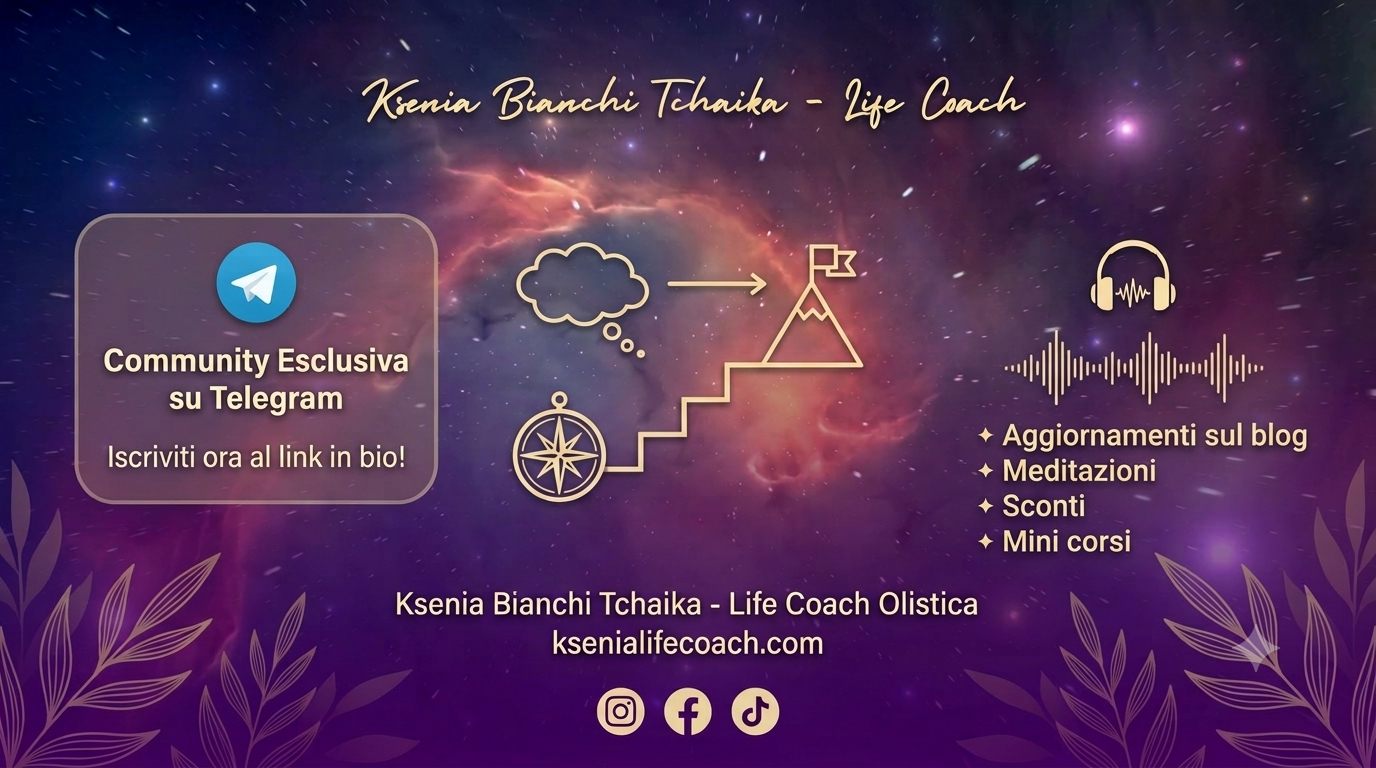 Ksenia Bianchi Tchaika - Life Coach

Community Esclusiva su Telegram

Iscriviti ora al link in bio!

✦ Aggiornamenti sul blog
✦ Meditazioni
✦ Sconti
✦ Mini corsi

Ksenia Bianchi Tchaika - Life Coach Olistica
ksenialifecoach.com